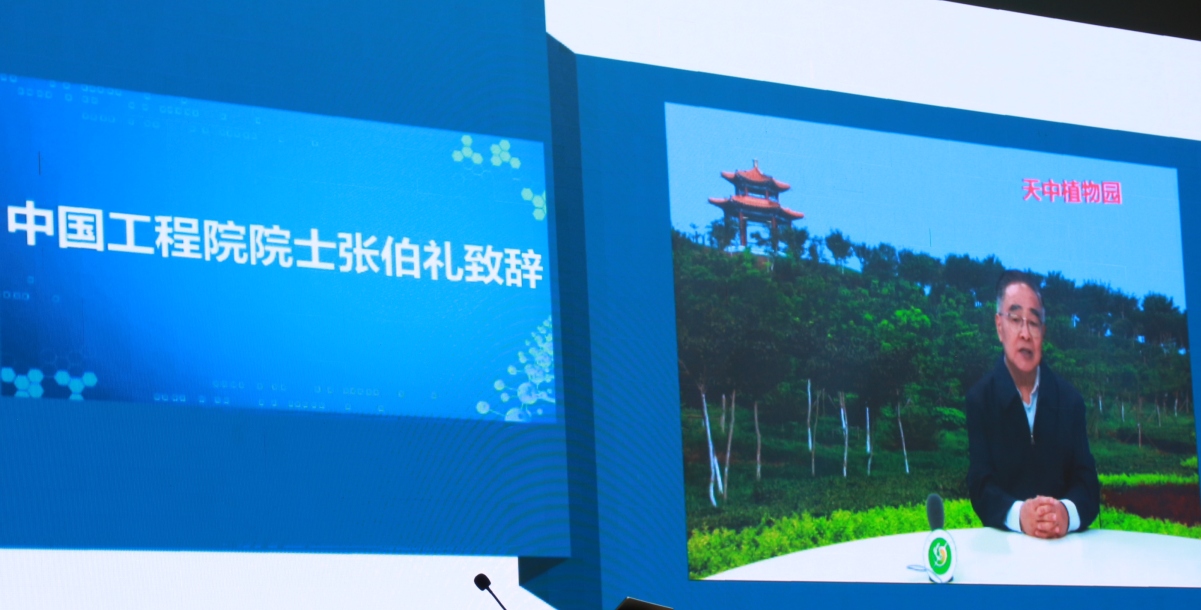 中国工程院院士张伯礼致辞

天中植物园